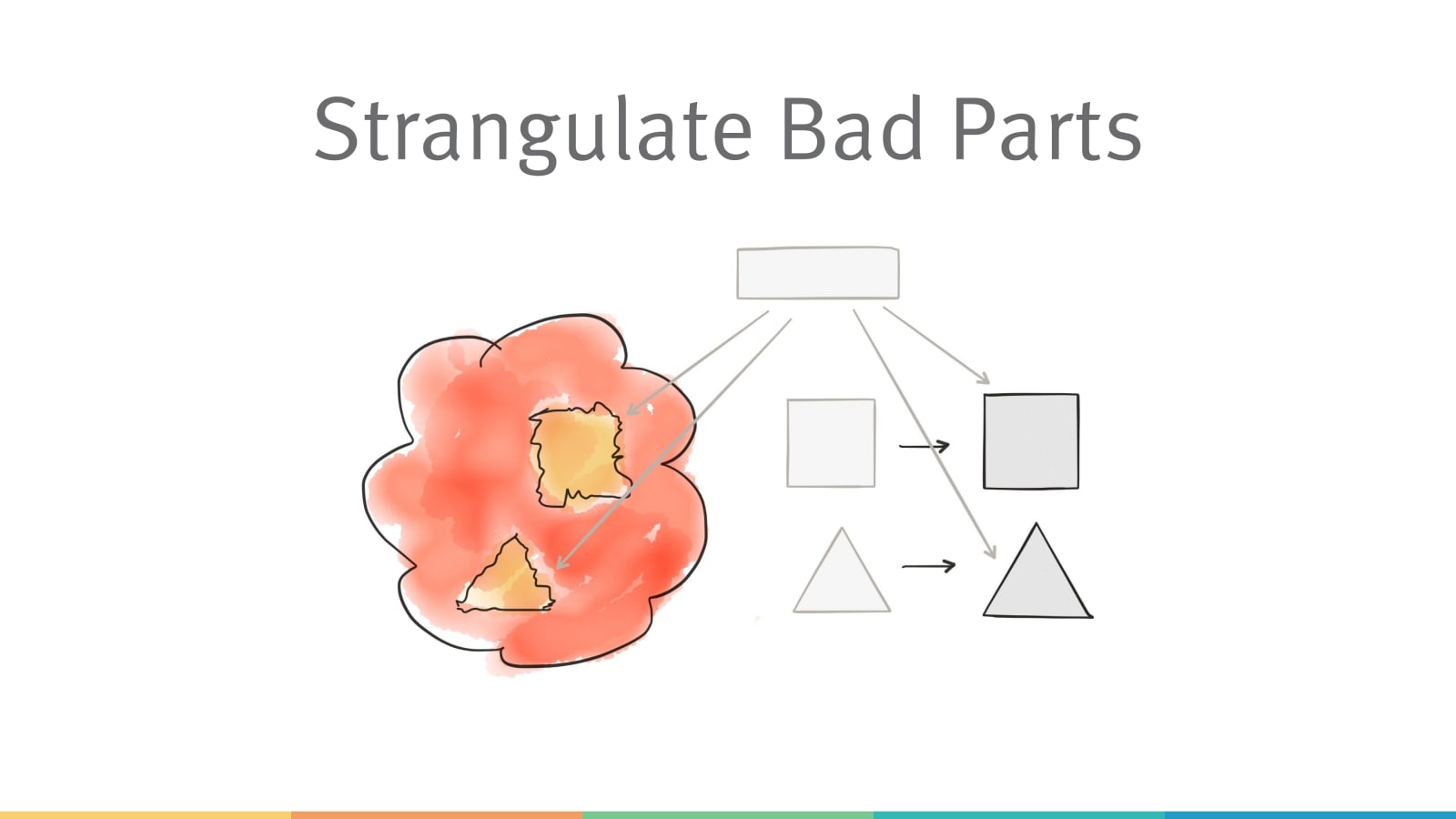 Strangulate Bad Parts